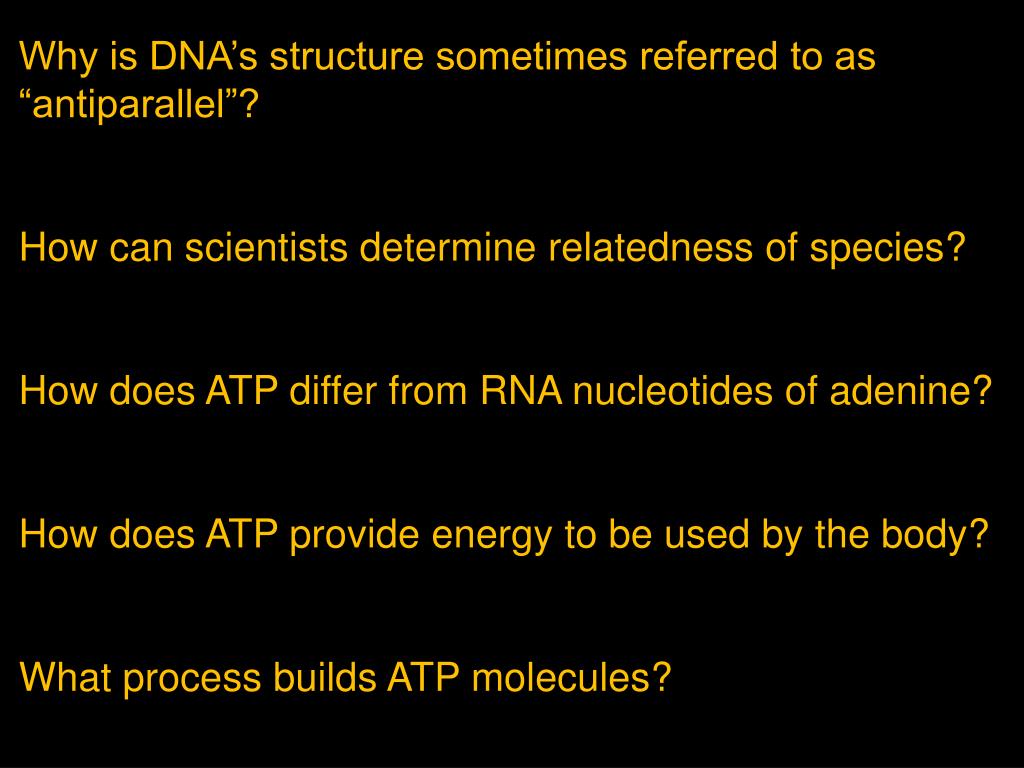 Why is DNA’s structure sometimes referred to as “antiparallel”?

How can scientists determine relatedness of species?

How does ATP differ from RNA nucleotides of adenine?

How does ATP provide energy to be used by the body?

What process builds ATP molecules?